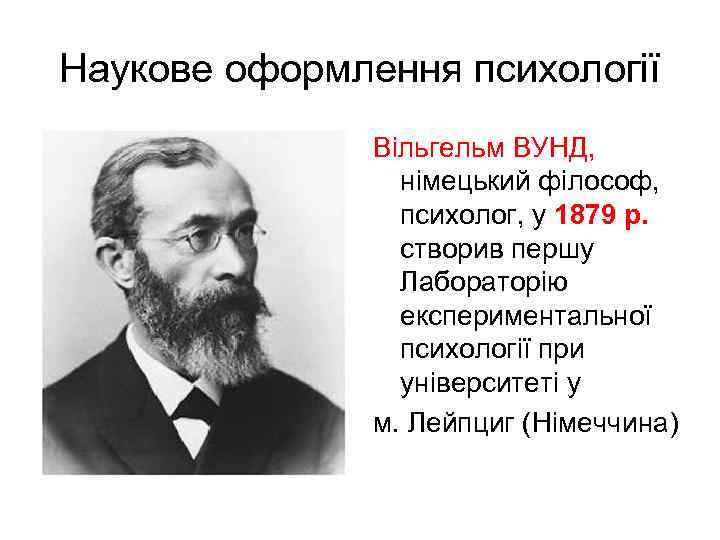 Наукове оформлення психології

Вільгельм ВУНД, німецький філософ, психолог, у 1879 р. створив першу Лабораторію експериментальної психології при університеті у м. Лейпциг (Німеччина)